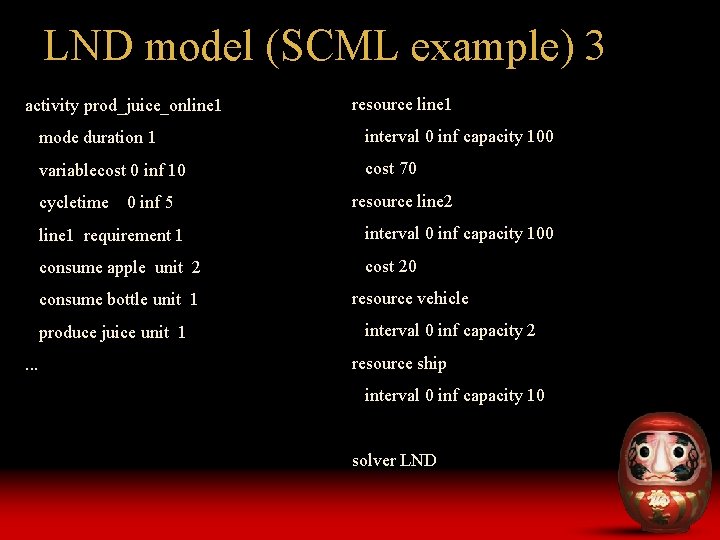 LND model (SCML example) 3

activity prod_juice_online1
mode duration 1
variablecost 0 inf 10
cycletime 0 inf 5
line1 requirement 1
consume apple unit 2
consume bottle unit 1
produce juice unit 1
...

resource line1
interval 0 inf capacity 100
cost 70
resource line2
interval 0 inf capacity 100
cost 20
resource vehicle
interval 0 inf capacity 2
resource ship
interval 0 inf capacity 10

solver LND